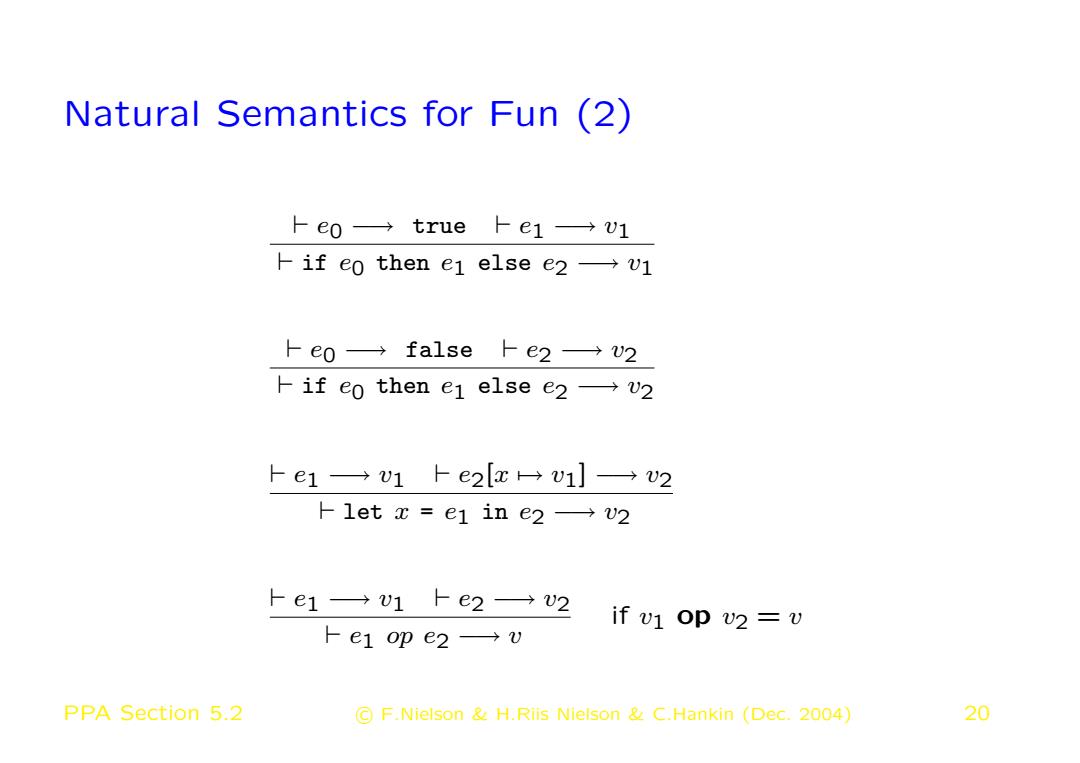 Natural Semantics for Fun (2)

$\frac{\vdash e_0 \longrightarrow \texttt{true} \quad \vdash e_1 \longrightarrow v_1}{\vdash \texttt{if } e_0 \texttt{ then } e_1 \texttt{ else } e_2 \longrightarrow v_1}$

$\frac{\vdash e_0 \longrightarrow \texttt{false} \quad \vdash e_2 \longrightarrow v_2}{\vdash \texttt{if } e_0 \texttt{ then } e_1 \texttt{ else } e_2 \longrightarrow v_2}$

$\frac{\vdash e_1 \longrightarrow v_1 \quad \vdash e_2[x \mapsto v_1] \longrightarrow v_2}{\vdash \texttt{let } x \texttt{ = } e_1 \texttt{ in } e_2 \longrightarrow v_2}$

$\frac{\vdash e_1 \longrightarrow v_1 \quad \vdash e_2 \longrightarrow v_2}{\vdash e_1 \ op \ e_2 \longrightarrow v}$ if $v_1$ **op** $v_2 = v$

PPA Section 5.2 © F.Nielson & H.Riis Nielson & C.Hankin (Dec. 2004) 20